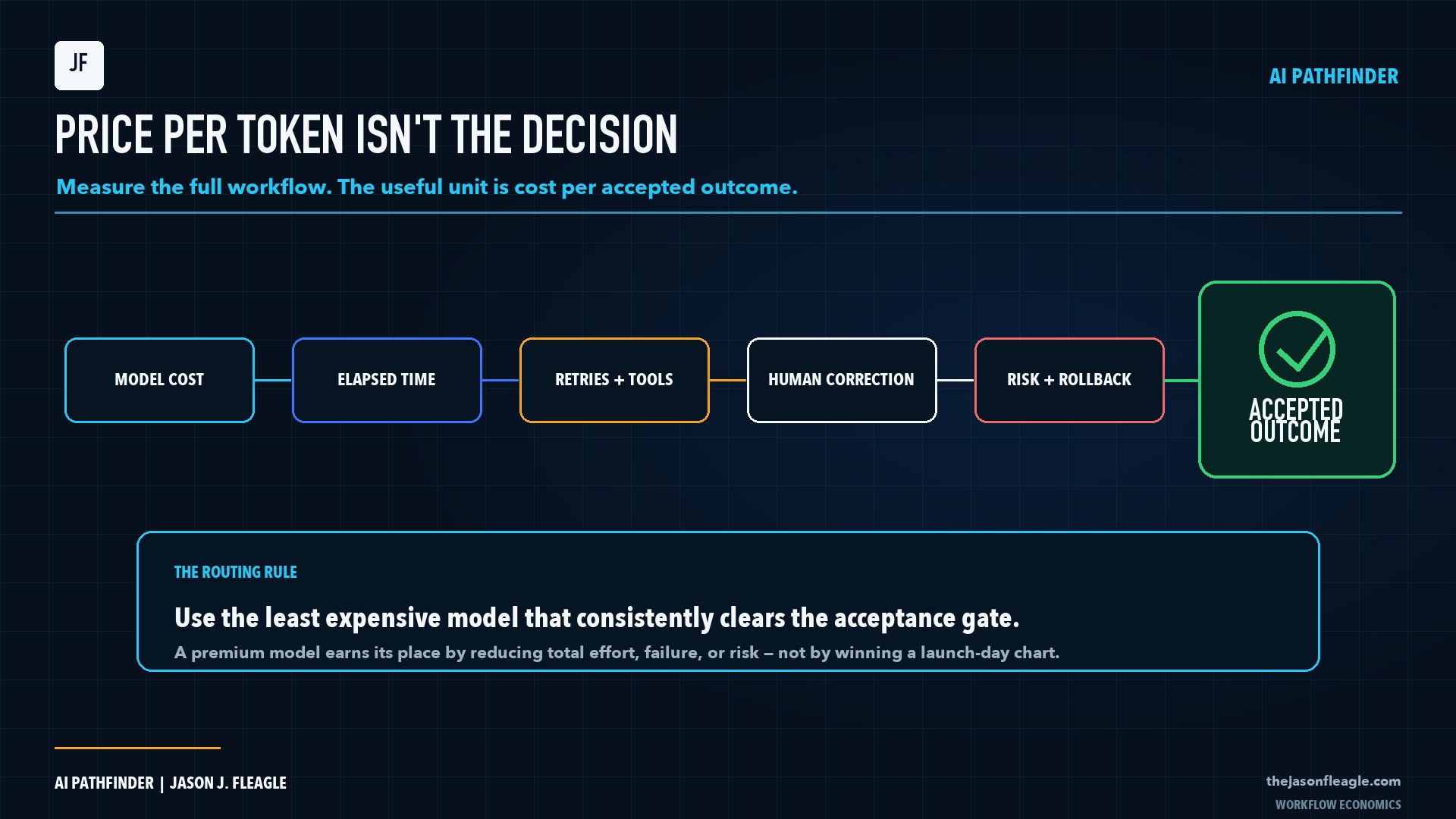 JF

AI PATHFINDER

PRICE PER TOKEN ISN'T THE DECISION

Measure the full workflow. The useful unit is cost per accepted outcome.

MODEL COST

ELAPSED TIME

RETRIES + TOOLS

HUMAN CORRECTION

RISK + ROLLBACK

ACCEPTED OUTCOME

THE ROUTING RULE

Use the least expensive model that consistently clears the acceptance gate.

A premium model earns its place by reducing total effort, failure, or risk – not by winning a launch-day chart.

AI PATHFINDER | JASON J. FLEAGLE

thejasonfleagle.com

WORKFLOW ECONOMICS